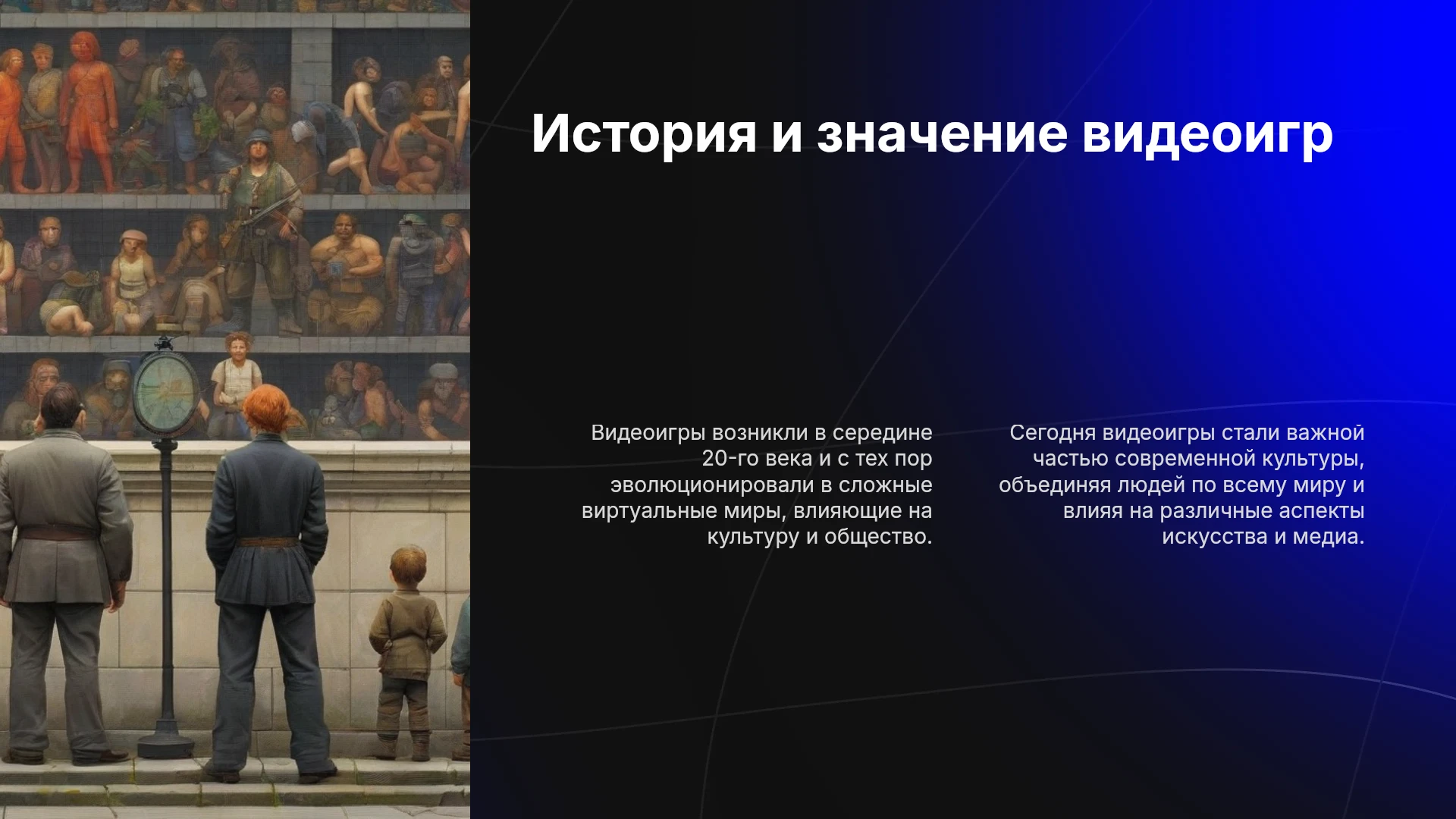 История и значение видеоигр

Видеоигры возникли в середине 20-го века и с тех пор эволюционировали в сложные виртуальные миры, влияющие на культуру и общество.

Сегодня видеоигры стали важной частью современной культуры, объединяя людей по всему миру и влияя на различные аспекты искусства и медиа.